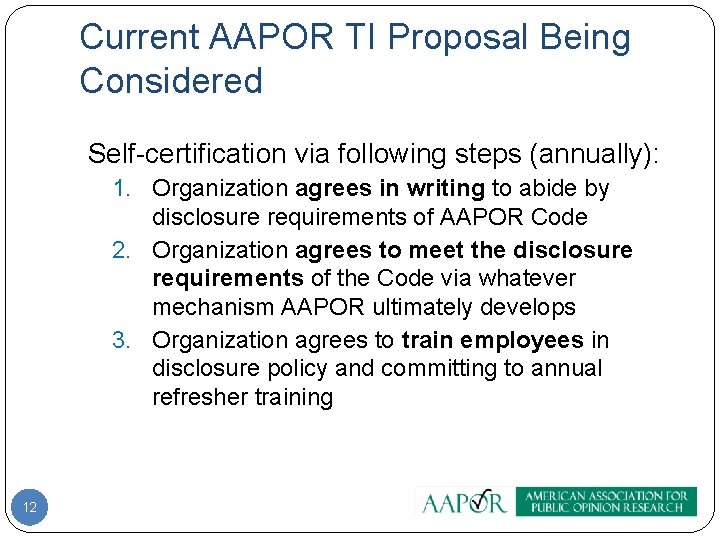 Current AAPOR TI Proposal Being Considered

Self-certification via following steps (annually):

1. Organization agrees in writing to abide by disclosure requirements of AAPOR Code
2. Organization agrees to meet the disclosure requirements of the Code via whatever mechanism AAPOR ultimately develops
3. Organization agrees to train employees in disclosure policy and committing to annual refresher training

12

AAPOR AMERICAN ASSOCIATION FOR PUBLIC OPINION RESEARCH